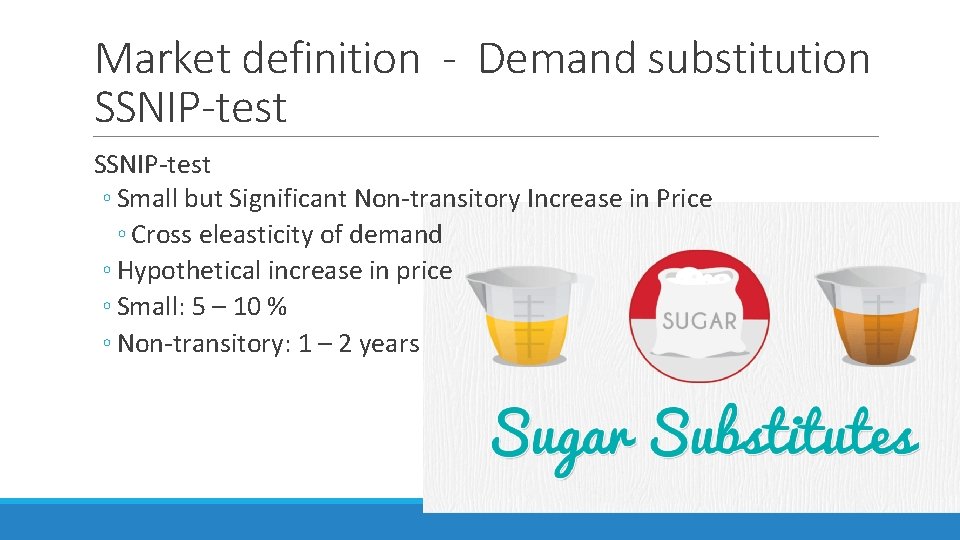 Market definition - Demand substitution SSNIP-test

SSNIP-test
◦ Small but Significant Non-transitory Increase in Price
◦ Cross eleasticity of demand
◦ Hypothetical increase in price
◦ Small: 5 – 10 %
◦ Non-transitory: 1 – 2 years

SUGAR

Sugar Substitutes